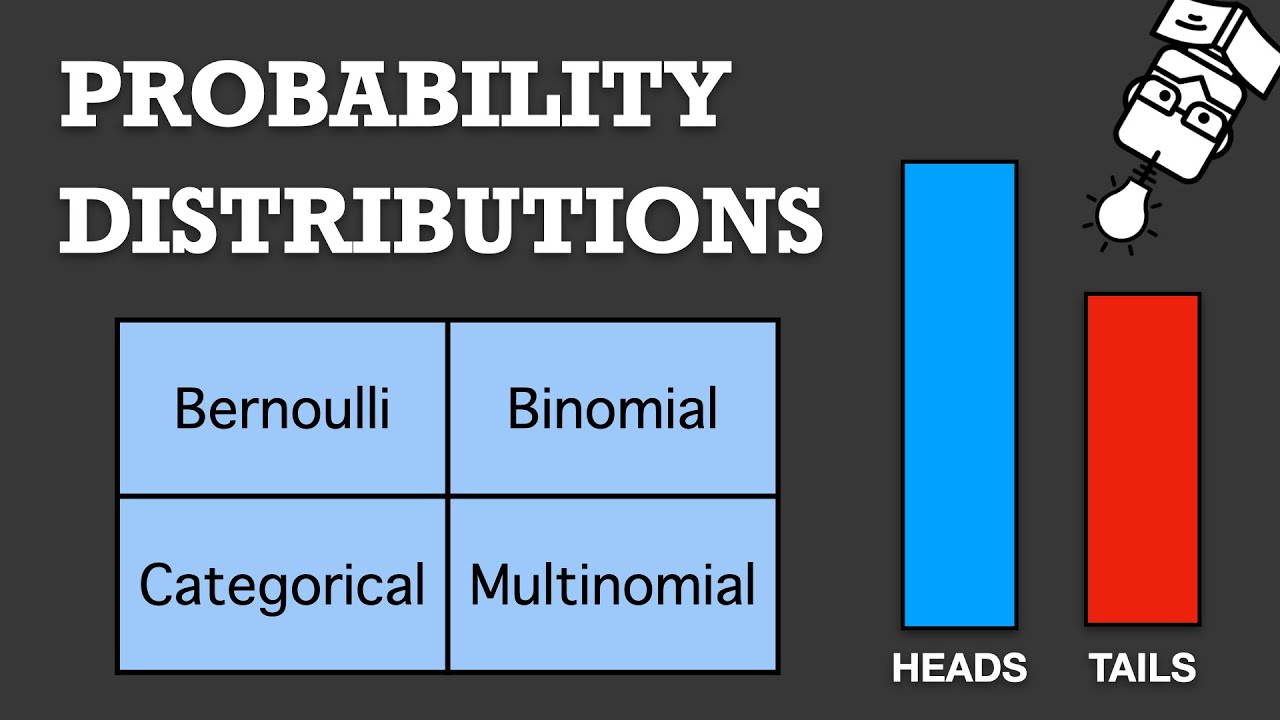 PROBABILITY DISTRIBUTIONS

| Bernoulli | Binomial |
|---|---|
| Categorical | Multinomial |

HEADS TAILS